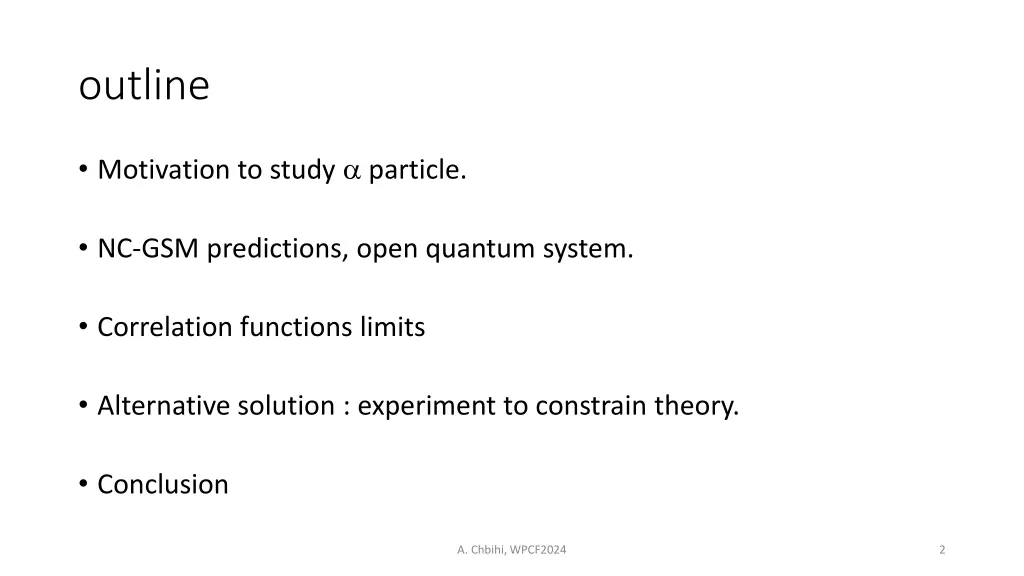 outline

• Motivation to study $\alpha$ particle.

• NC-GSM predictions, open quantum system.

• Correlation functions limits

• Alternative solution : experiment to constrain theory.

• Conclusion

A. Chbihi, WPCF2024

2